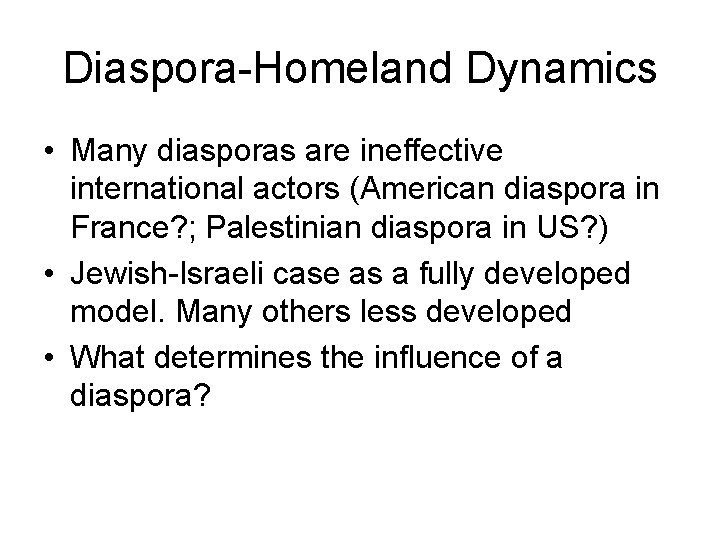 Diaspora-Homeland Dynamics

• Many diasporas are ineffective international actors (American diaspora in France?; Palestinian diaspora in US?)
• Jewish-Israeli case as a fully developed model. Many others less developed
• What determines the influence of a diaspora?